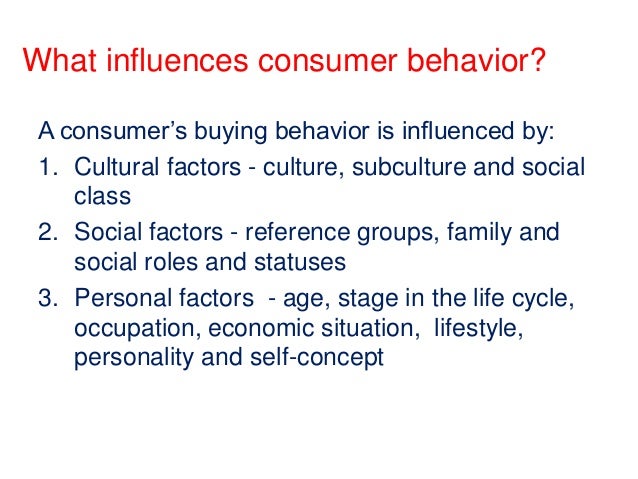 What influences consumer behavior?

A consumer's buying behavior is influenced by:

1. Cultural factors - culture, subculture and social class
2. Social factors - reference groups, family and social roles and statuses
3. Personal factors - age, stage in the life cycle, occupation, economic situation, lifestyle, personality and self-concept